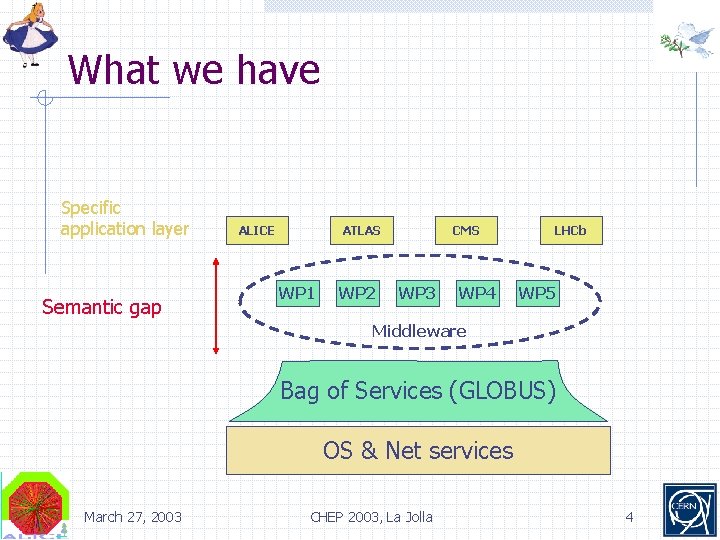 What we have

Specific application layer

ALICE ATLAS CMS LHCb

Semantic gap

WP1 WP2 WP3 WP4 WP5

Middleware

Bag of Services (GLOBUS)

OS & Net services

March 27, 2003

CHEP 2003, La Jolla

4

CERN